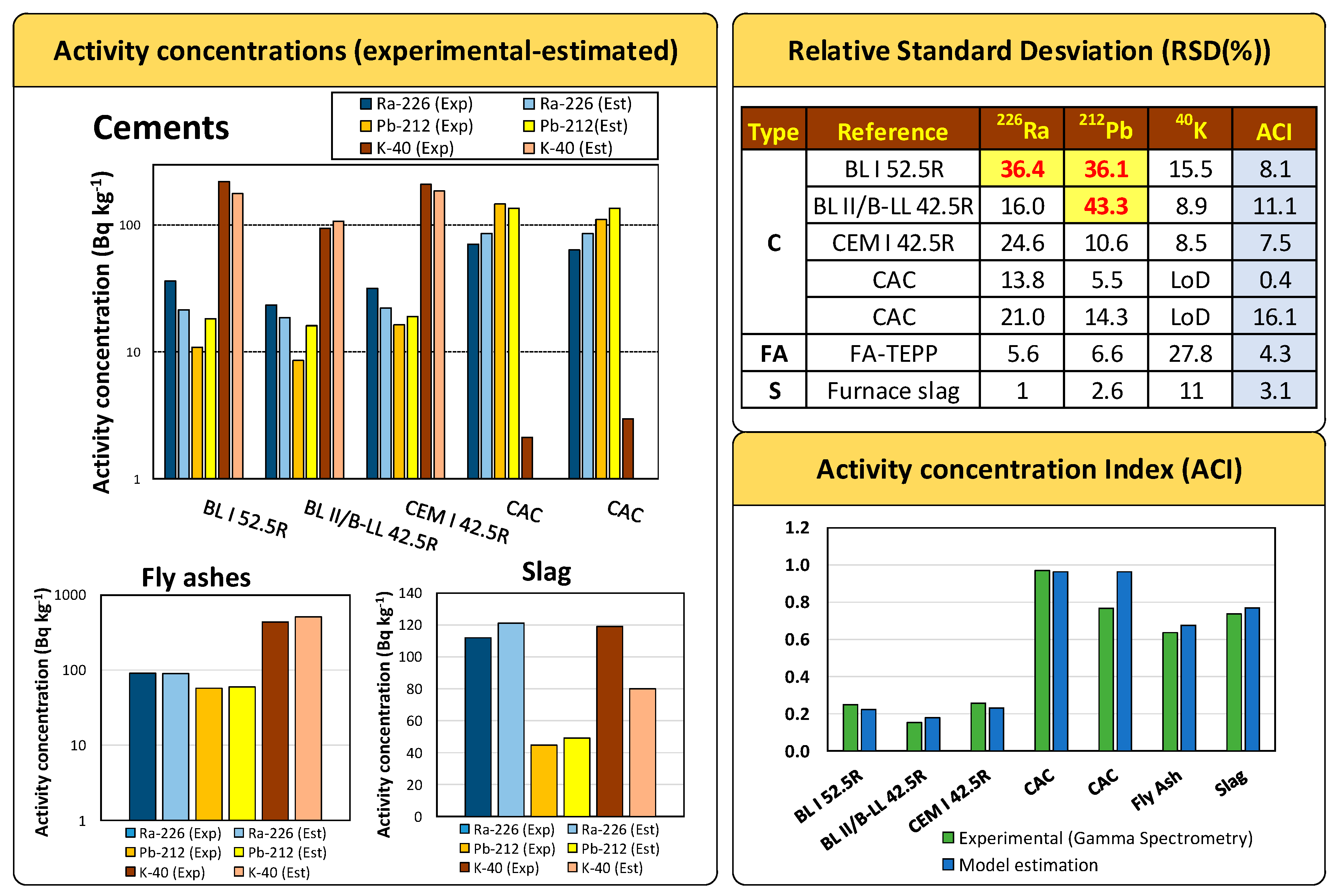 Activity concentrations (experimental-estimated)

Cements

Ra-226 (Exp) Ra-226 (Est)
Pb-212 (Exp) Pb-212(Est)
K-40 (Exp) K-40 (Est)

Activity concentration (Bq kg$^{-1}$)

100
10
1

BL I 52.5R BL II/B-LL 42.5R CEM I 42.5R CAC CAC

Fly ashes

Activity concentration (Bq kg$^{-1}$)

1000
100
10
1

Ra-226 (Exp) Ra-226 (Est)
Pb-212 (Exp) Pb-212 (Est)
K-40 (Exp) K-40 (Est)

Slag

Activity concentration (Bq kg$^{-1}$)

140
120
100
80
60
40
20
0

Ra-226 (Exp) Ra-226 (Est)
Pb-212 (Exp) Pb-212 (Est)
K-40 (Exp) K-40 (Est)

Relative Standard Desviation (RSD(%))

| Type | Reference | $^{226}$Ra | $^{212}$Pb | $^{40}$K | ACI |
|---|---|---|---|---|---|
| C | BL I 52.5R | 36.4 | 36.1 | 15.5 | 8.1 |
| | BL II/B-LL 42.5R | 16.0 | 43.3 | 8.9 | 11.1 |
| | CEM I 42.5R | 24.6 | 10.6 | 8.5 | 7.5 |
| | CAC | 13.8 | 5.5 | LoD | 0.4 |
| | CAC | 21.0 | 14.3 | LoD | 16.1 |
| FA | FA-TEPP | 5.6 | 6.6 | 27.8 | 4.3 |
| S | Furnace slag | 1 | 2.6 | 11 | 3.1 |

Activity concentration Index (ACI)

1.2
1.0
0.8
0.6
0.4
0.2
0.0

BL I 52.5R BL II/B-LL 42.5R CEM I 42.5R CAC CAC Fly Ash Slag

Experimental (Gamma Spectrometry)
Model estimation